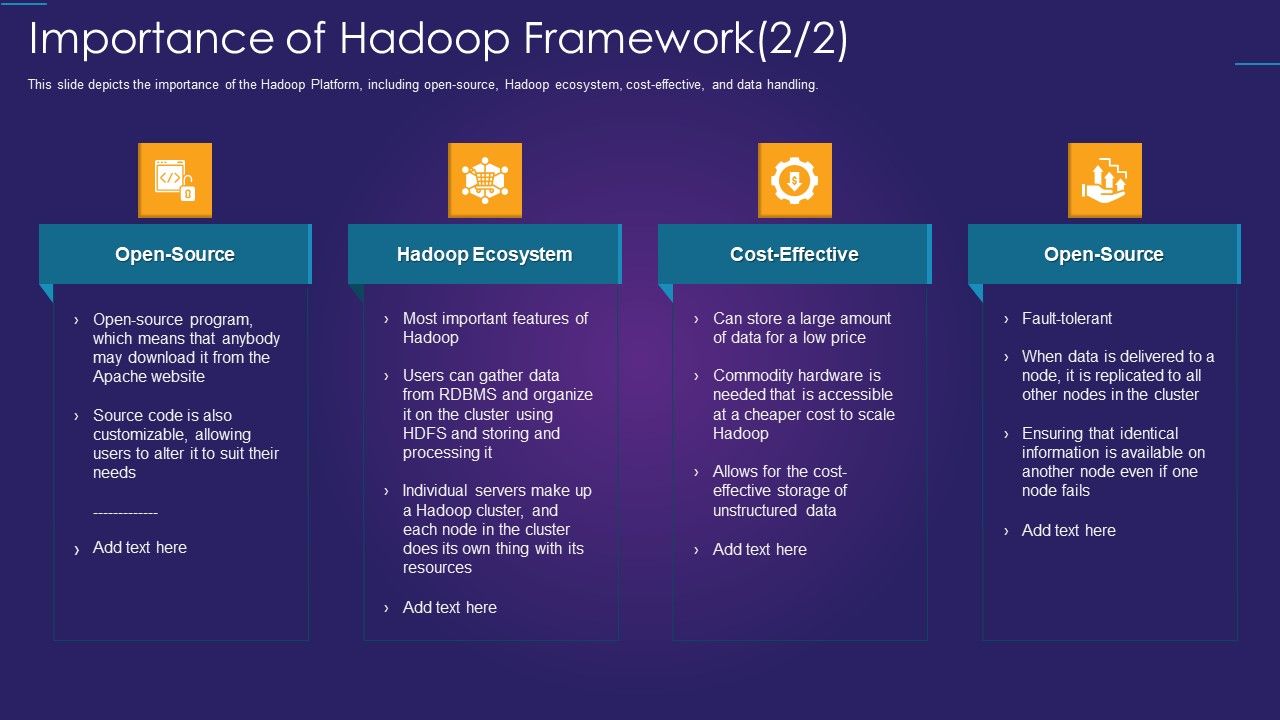 Importance of Hadoop Framework(2/2)

This slide depicts the importance of the Hadoop Platform, including open-source, Hadoop ecosystem, cost-effective, and data handling.

Open-Source

› Open-source program, which means that anybody may download it from the Apache website

› Source code is also customizable, allowing users to alter it to suit their needs

-------------

› Add text here

Hadoop Ecosystem

› Most important features of Hadoop

› Users can gather data from RDBMS and organize it on the cluster using HDFS and storing and processing it

› Individual servers make up a Hadoop cluster, and each node in the cluster does its own thing with its resources

› Add text here

Cost-Effective

› Can store a large amount of data for a low price

› Commodity hardware is needed that is accessible at a cheaper cost to scale Hadoop

› Allows for the cost-effective storage of unstructured data

› Add text here

Open-Source

› Fault-tolerant

› When data is delivered to a node, it is replicated to all other nodes in the cluster

› Ensuring that identical information is available on another node even if one node fails

› Add text here